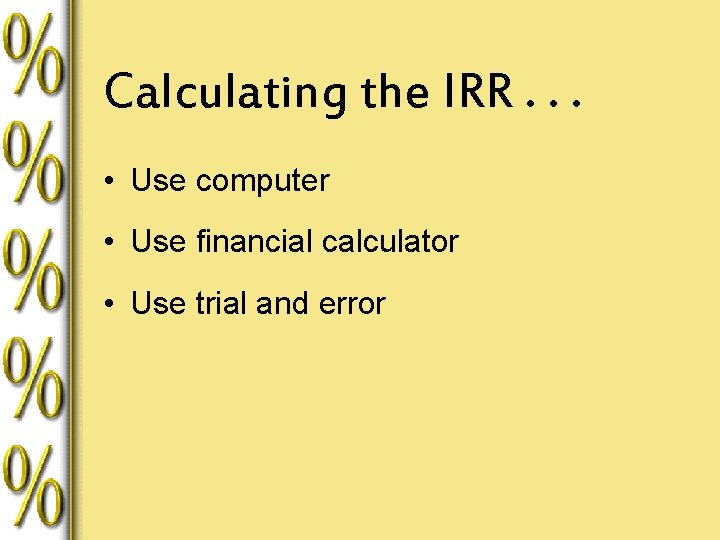 %
%
%
%
%

Calculating the IRR . . .

• Use computer
• Use financial calculator
• Use trial and error